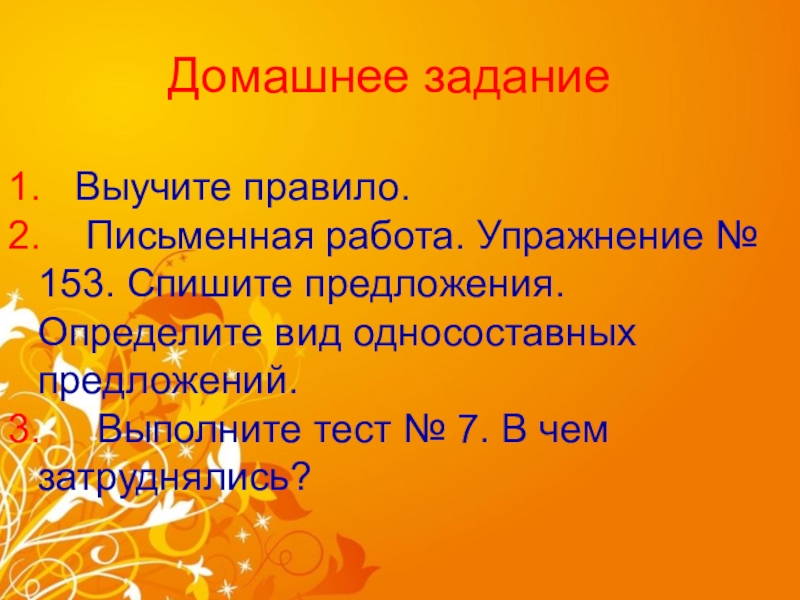 Домашнее задание

1. Выучите правило.
2. Письменная работа. Упражнение № 153. Спишите предложения. Определите вид односоставных предложений.
3. Выполните тест № 7. В чем затруднялись?